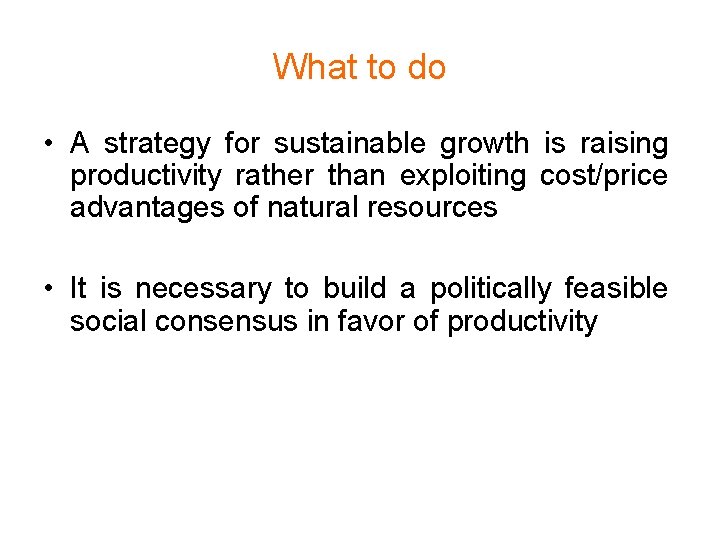 What to do

• A strategy for sustainable growth is raising productivity rather than exploiting cost/price advantages of natural resources

• It is necessary to build a politically feasible social consensus in favor of productivity